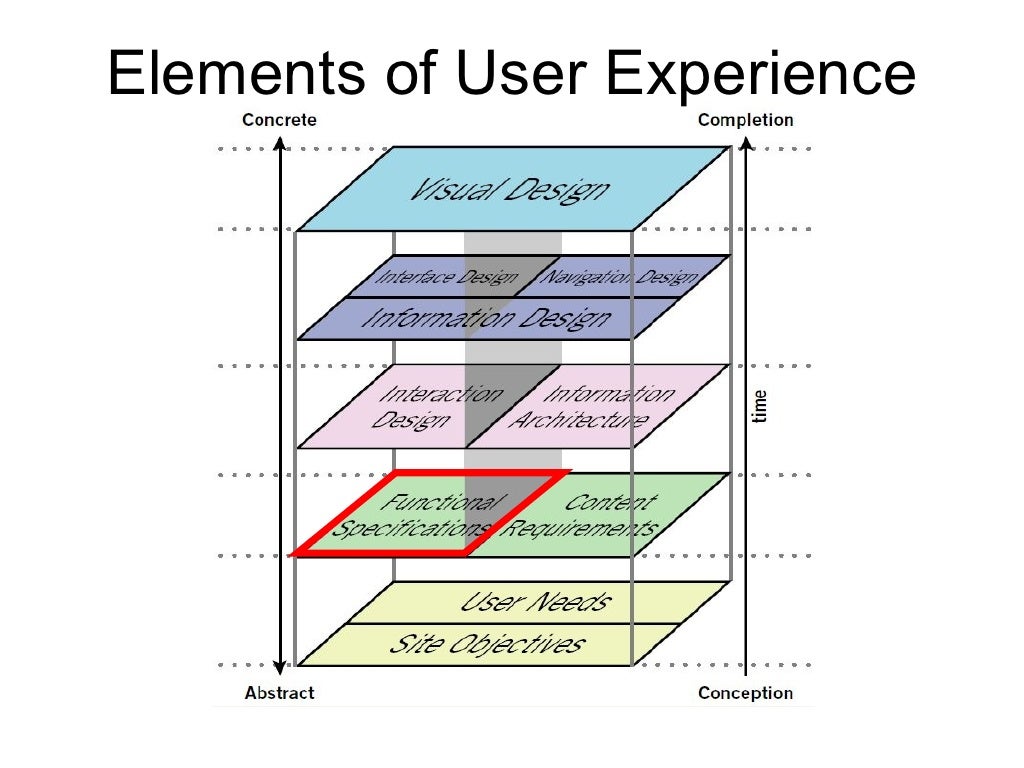 Elements of User Experience

Concrete

Completion

Visual Design

Interface Design

Navigation Design

Information Design

Interaction Design

Information Architecture

time

Functional Specifications

Content Requirements

User Needs

Site Objectives

Abstract

Conception